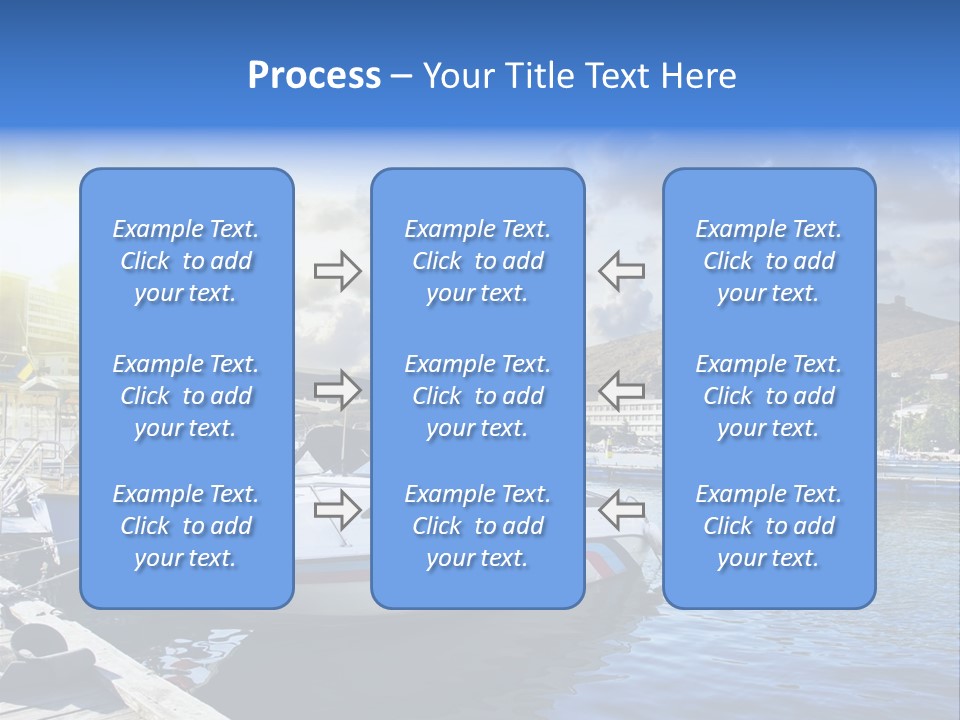 Process – Your Title Text Here

Example Text. Click to add your text.

Example Text. Click to add your text.

Example Text. Click to add your text.

Example Text. Click to add your text.

Example Text. Click to add your text.

Example Text. Click to add your text.

Example Text. Click to add your text.

Example Text. Click to add your text.

Example Text. Click to add your text.